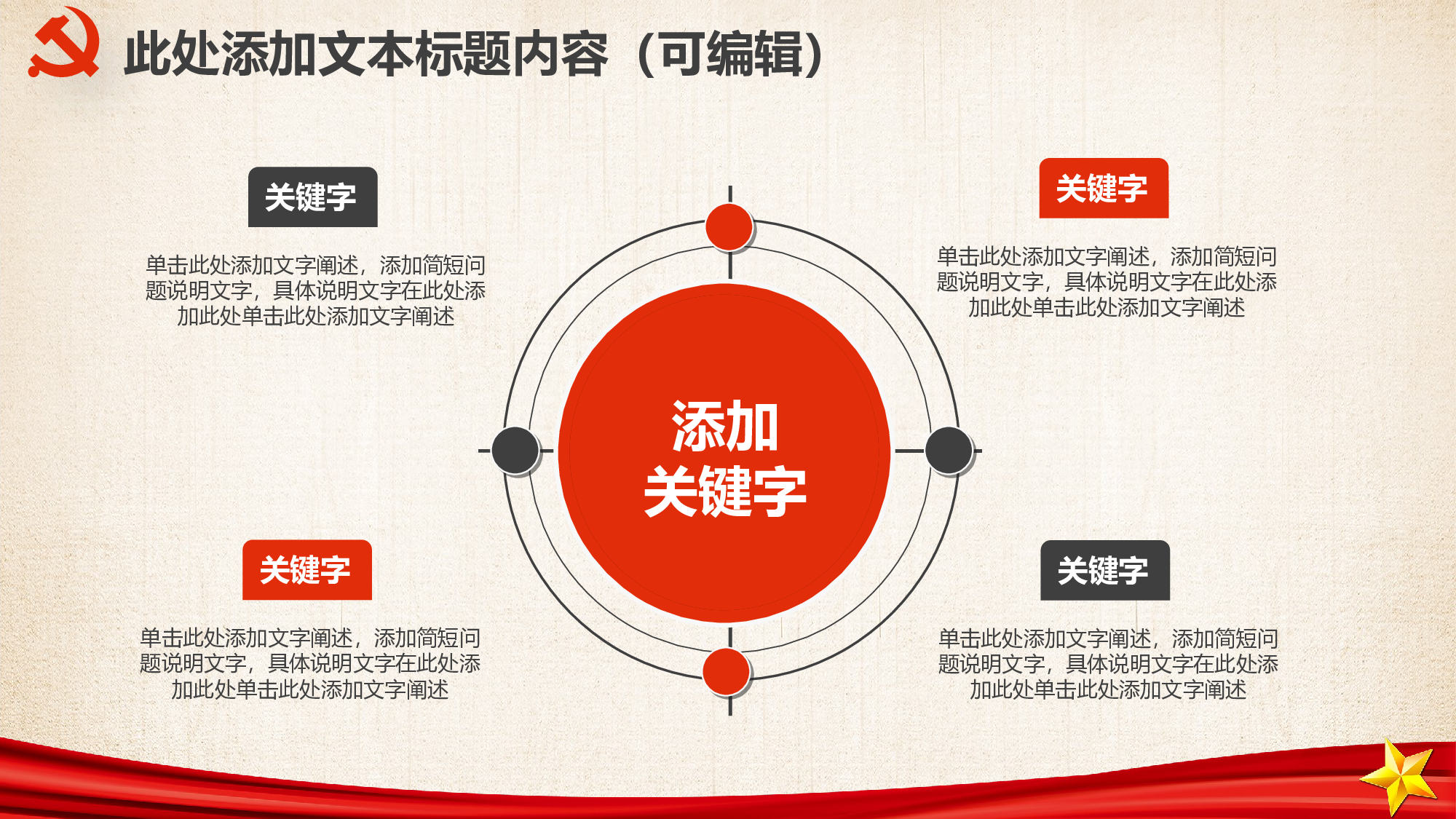 此处添加文本标题内容（可编辑）

关键字

单击此处添加文字阐述，添加简短问题说明文字，具体说明文字在此处添加此处单击此处添加文字阐述

关键字

单击此处添加文字阐述，添加简短问题说明文字，具体说明文字在此处添加此处单击此处添加文字阐述

添加
关键字

关键字

单击此处添加文字阐述，添加简短问题说明文字，具体说明文字在此处添加此处单击此处添加文字阐述

关键字

单击此处添加文字阐述，添加简短问题说明文字，具体说明文字在此处添加此处单击此处添加文字阐述